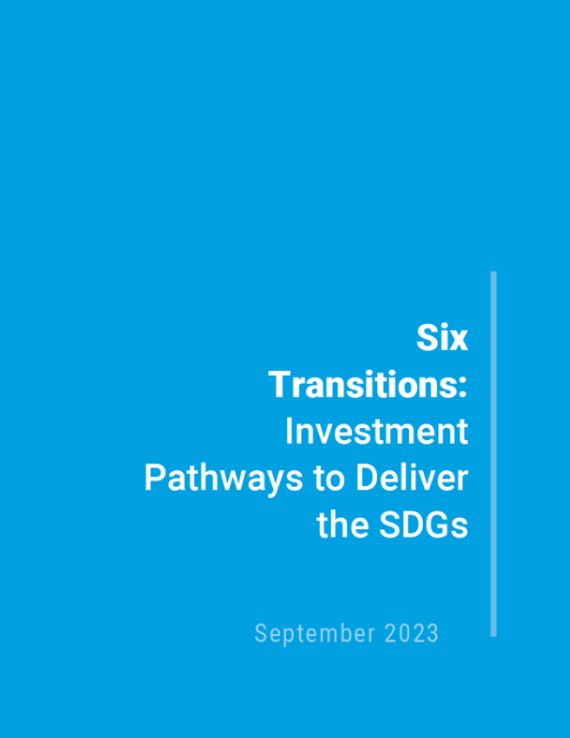 Six Transitions: Investment Pathways to Deliver the SDGs

September 2023